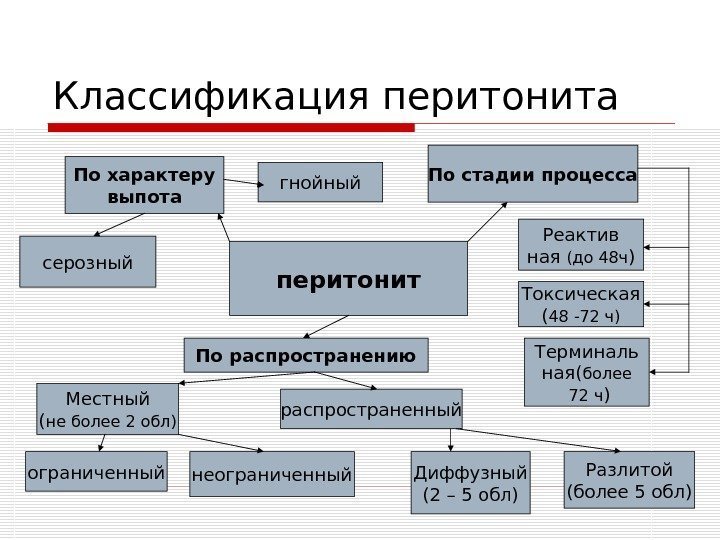 Классификация перитонита

По характеру выпота

гнойный

По стадии процесса

серозный

перитонит

Реактив ная (до 48ч)

Токсическая (48 -72 ч)

Терминаль ная(более 72 ч)

По распространению

Местный (не более 2 обл)

распространенный

ограниченный

неограниченный

Диффузный (2 – 5 обл)

Разлитой (более 5 обл)